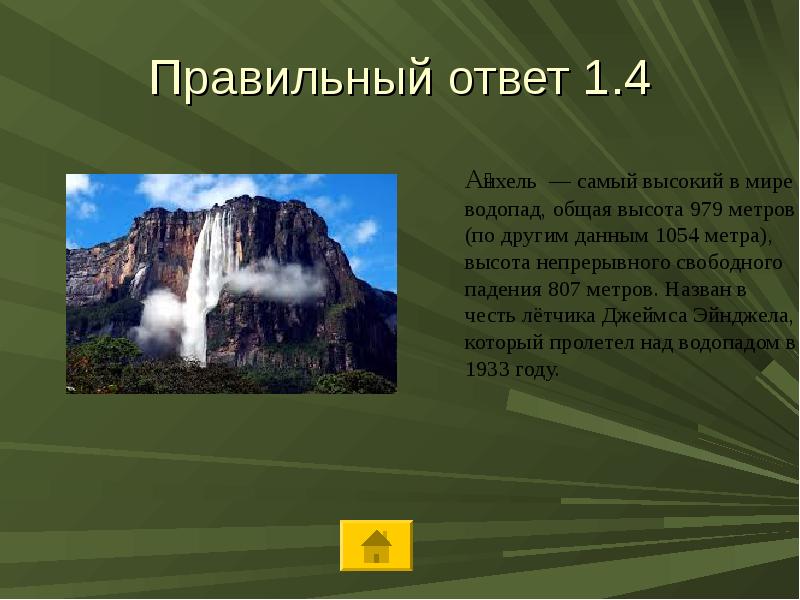 Правильный ответ 1.4

Анхель — самый высокий в мире водопад, общая высота 979 метров (по другим данным 1054 метра), высота непрерывного свободного падения 807 метров. Назван в честь лётчика Джеймса Эйнджела, который пролетел над водопадом в 1933 году.